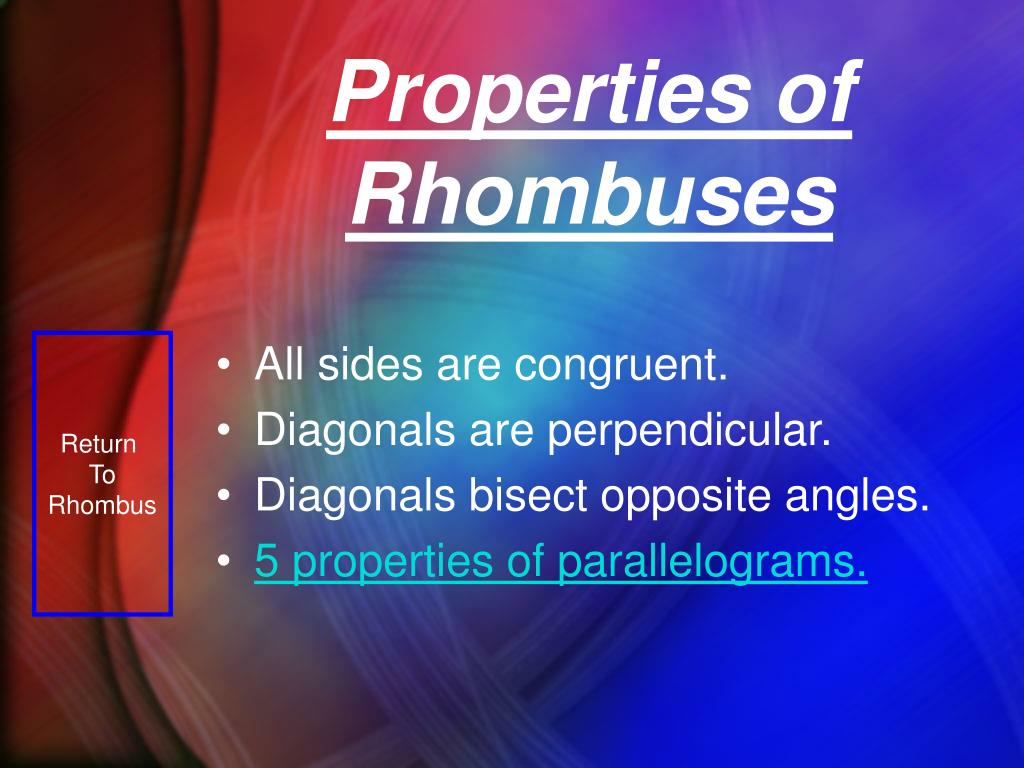 Properties of Rhombuses

Return To Rhombus

• All sides are congruent.
• Diagonals are perpendicular.
• Diagonals bisect opposite angles.
• 5 properties of parallelograms.